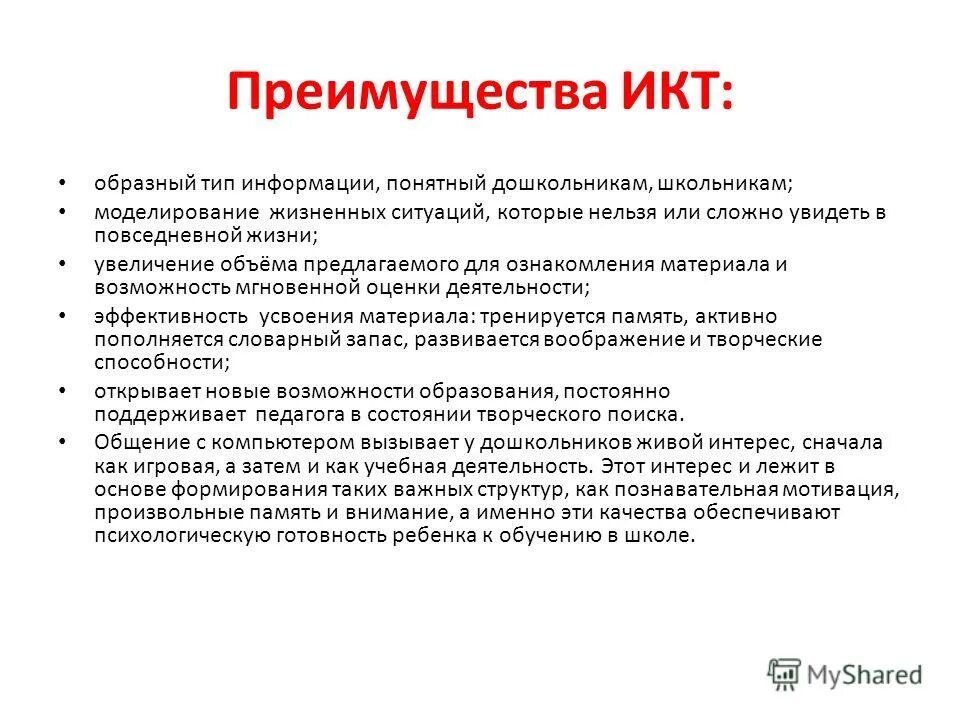 Преимущества ИКТ:

• образный тип информации, понятный дошкольникам, школьникам;
• моделирование жизненных ситуаций, которые нельзя или сложно увидеть в повседневной жизни;
• увеличение объёма предлагаемого для ознакомления материала и возможность мгновенной оценки деятельности;
• эффективность усвоения материала: тренируется память, активно пополняется словарный запас, развивается воображение и творческие способности;
• открывает новые возможности образования, постоянно поддерживает педагога в состоянии творческого поиска.
• Общение с компьютером вызывает у дошкольников живой интерес, сначала как игровая, а затем и как учебная деятельность. Этот интерес и лежит в основе формирования таких важных структур, как познавательная мотивация, произвольные память и внимание, а именно эти качества обеспечивают психологическую готовность ребенка к обучению в школе.

MyShared